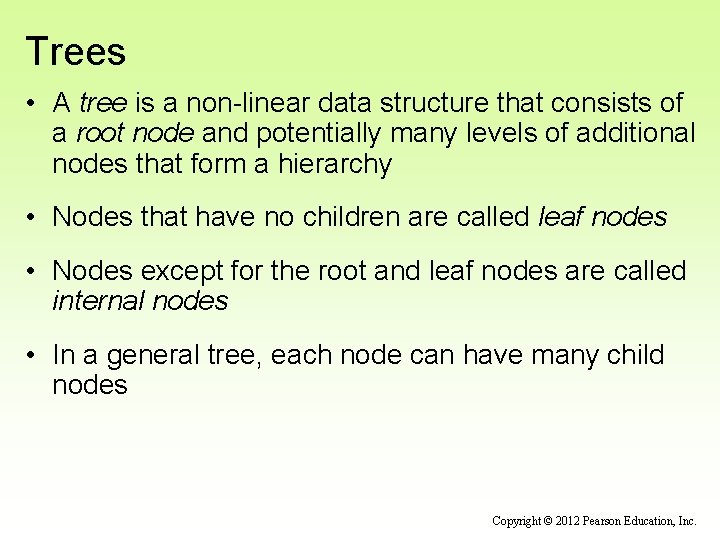 Trees

• A tree is a non-linear data structure that consists of a root node and potentially many levels of additional nodes that form a hierarchy

• Nodes that have no children are called leaf nodes

• Nodes except for the root and leaf nodes are called internal nodes

• In a general tree, each node can have many child nodes

Copyright © 2012 Pearson Education, Inc.